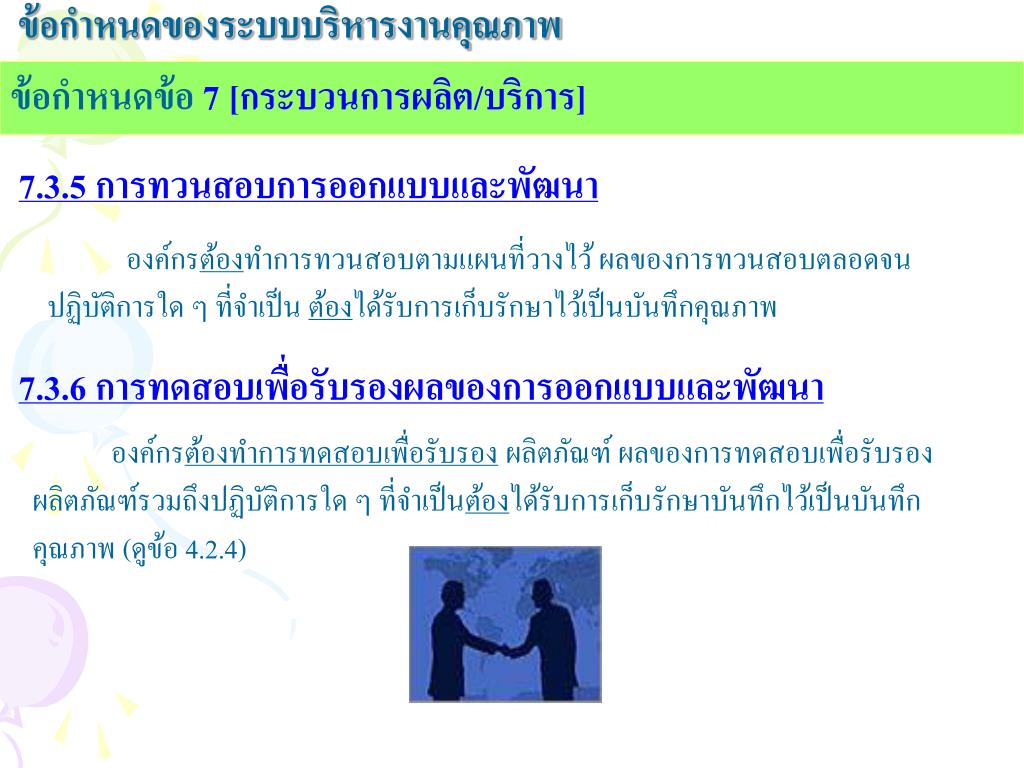 ข้อกำหนดของระบบบริหารงานคุณภาพ

ข้อกำหนดข้อ 7 [กระบวนการผลิต/บริการ]

7.3.5 การทวนสอบการออกแบบและพัฒนา

องค์กรต้องทำการทวนสอบตามแผนที่วางไว้ ผลของการทวนสอบตลอดจนปฏิบัติการใด ๆ ที่จำเป็น ต้องได้รับการเก็บรักษาไว้เป็นบันทึกคุณภาพ

7.3.6 การทดสอบเพื่อรับรองผลของการออกแบบและพัฒนา

องค์กรต้องทำการทดสอบเพื่อรับรอง ผลิตภัณฑ์ ผลของการทดสอบเพื่อรับรองผลิตภัณฑ์รวมถึงปฏิบัติการใด ๆ ที่จำเป็นต้องได้รับการเก็บรักษาบันทึกไว้เป็นบันทึกคุณภาพ (ดูข้อ 4.2.4)